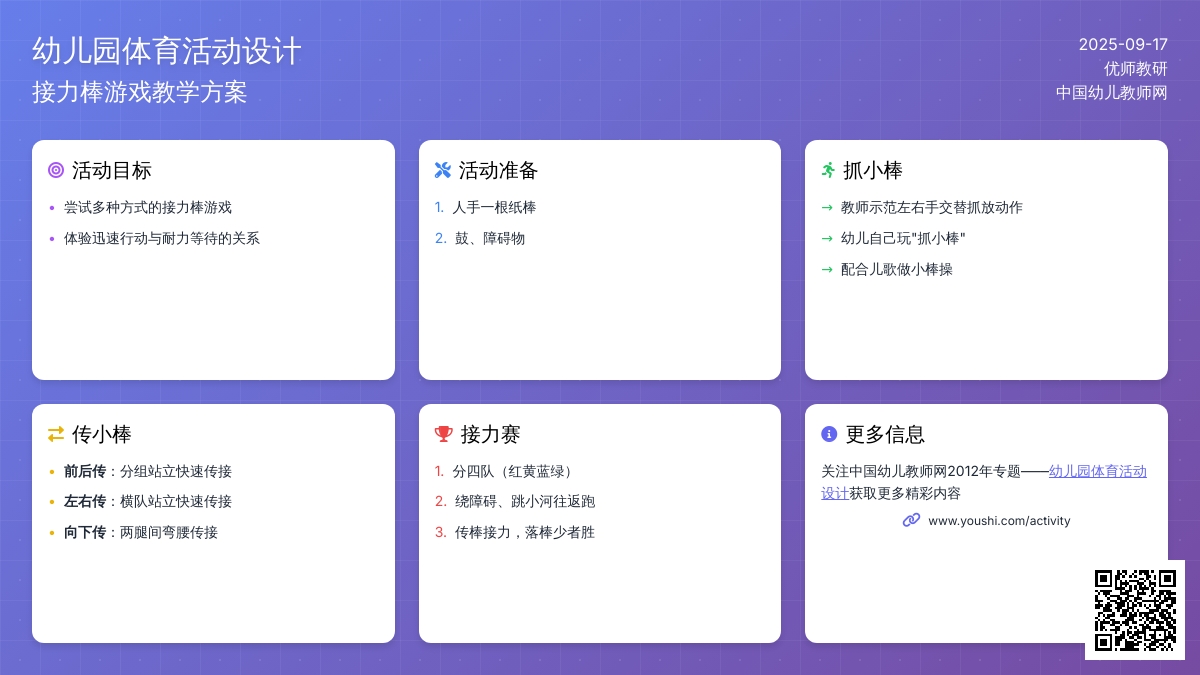 幼儿园体育活动设计
接力棒游戏教学方案

2025-09-17
优师教研
中国幼儿教师网

活动目标
• 尝试多种方式的接力棒游戏
• 体验迅速行动与耐力等待的关系

活动准备
1. 人手一根纸棒
2. 鼓、障碍物

抓小棒
→ 教师示范左右手交替抓放动作
→ 幼儿自己玩"抓小棒"
→ 配合儿歌做小棒操

传小棒
• 前后传：分组站立快速传接
• 左右传：横队站立快速传接
• 向下传：两腿间弯腰传接

接力赛
1. 分四队（红黄蓝绿）
2. 绕障碍、跳小河往返跑
3. 传棒接力，落棒少者胜

更多信息
关注中国幼儿教师网2012年专题——幼儿园体育活动设计获取更多精彩内容
www.youshi.com/activity